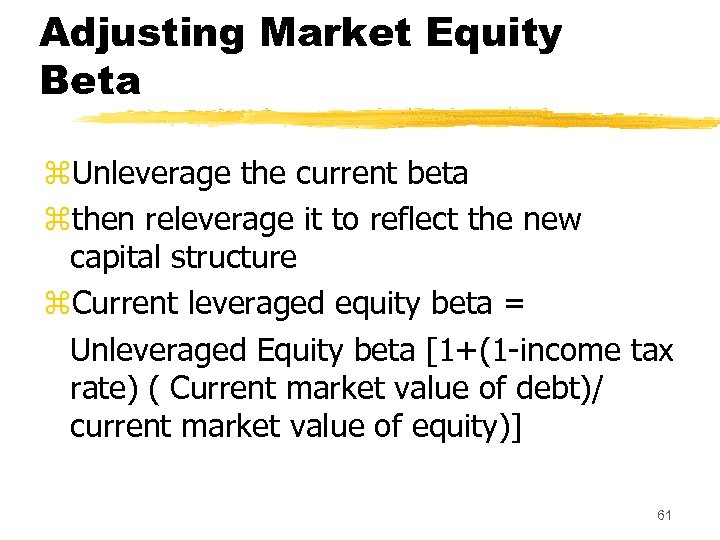 Adjusting Market Equity Beta

⌘Unleverage the current beta

⌘then releverage it to reflect the new capital structure

⌘Current leveraged equity beta =

Unleveraged Equity beta [1+(1-income tax rate) ( Current market value of debt)/ current market value of equity)]

61